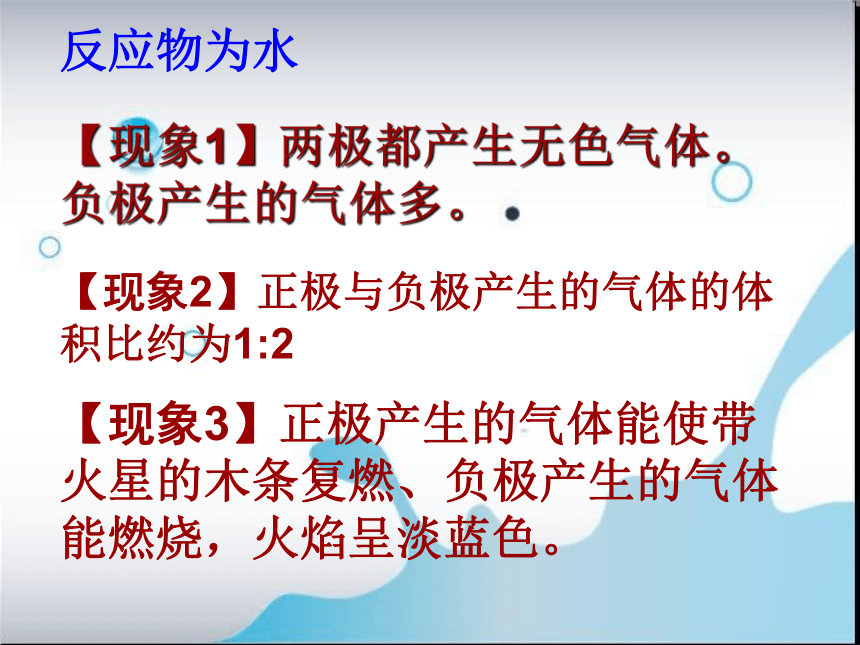 反应物为水

【现象1】两极都产生无色气体。负极产生的气体多。

【现象2】正极与负极产生的气体的体积比约为1:2

【现象3】正极产生的气体能使带火星的木条复燃、负极产生的气体能燃烧，火焰呈淡蓝色。